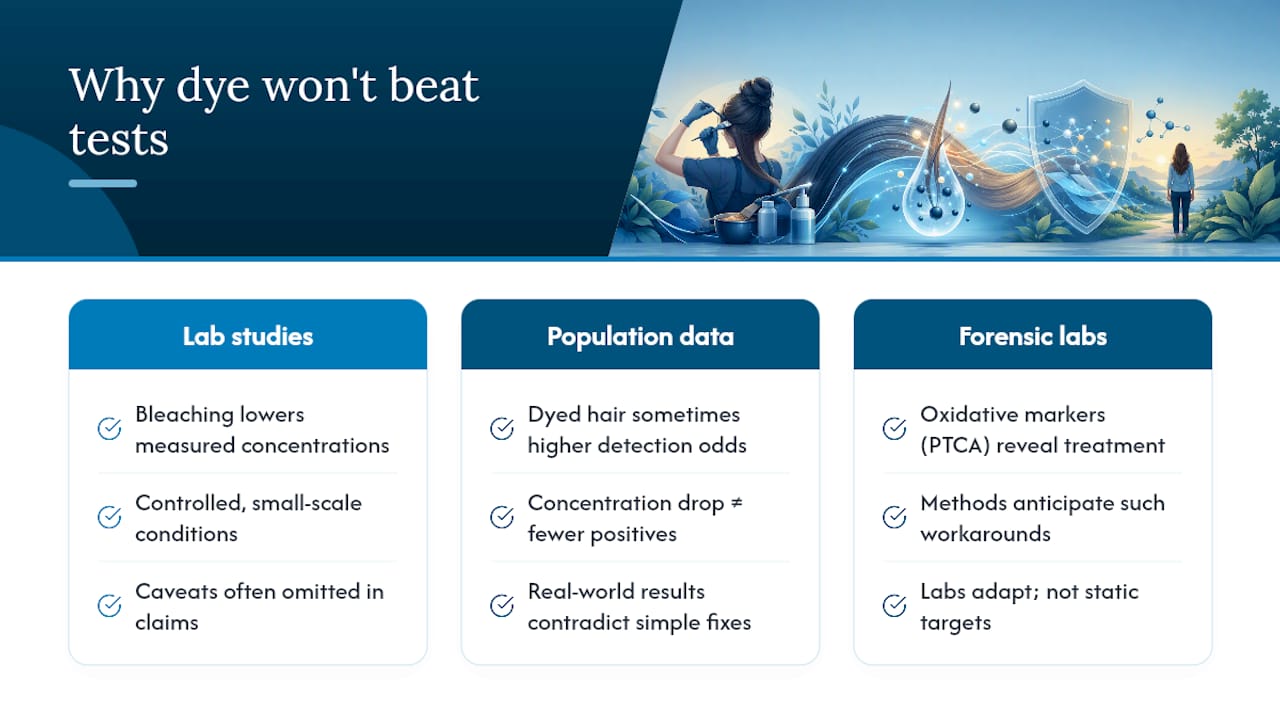 Why dye won't beat tests

Lab studies

Bleaching lowers measured concentrations

Controlled, small-scale conditions

Caveats often omitted in claims

Population data

Dyed hair sometimes higher detection odds

Concentration drop ≠ fewer positives

Real-world results contradict simple fixes

Forensic labs

Oxidative markers (PTCA) reveal treatment

Methods anticipate such workarounds

Labs adapt; not static targets